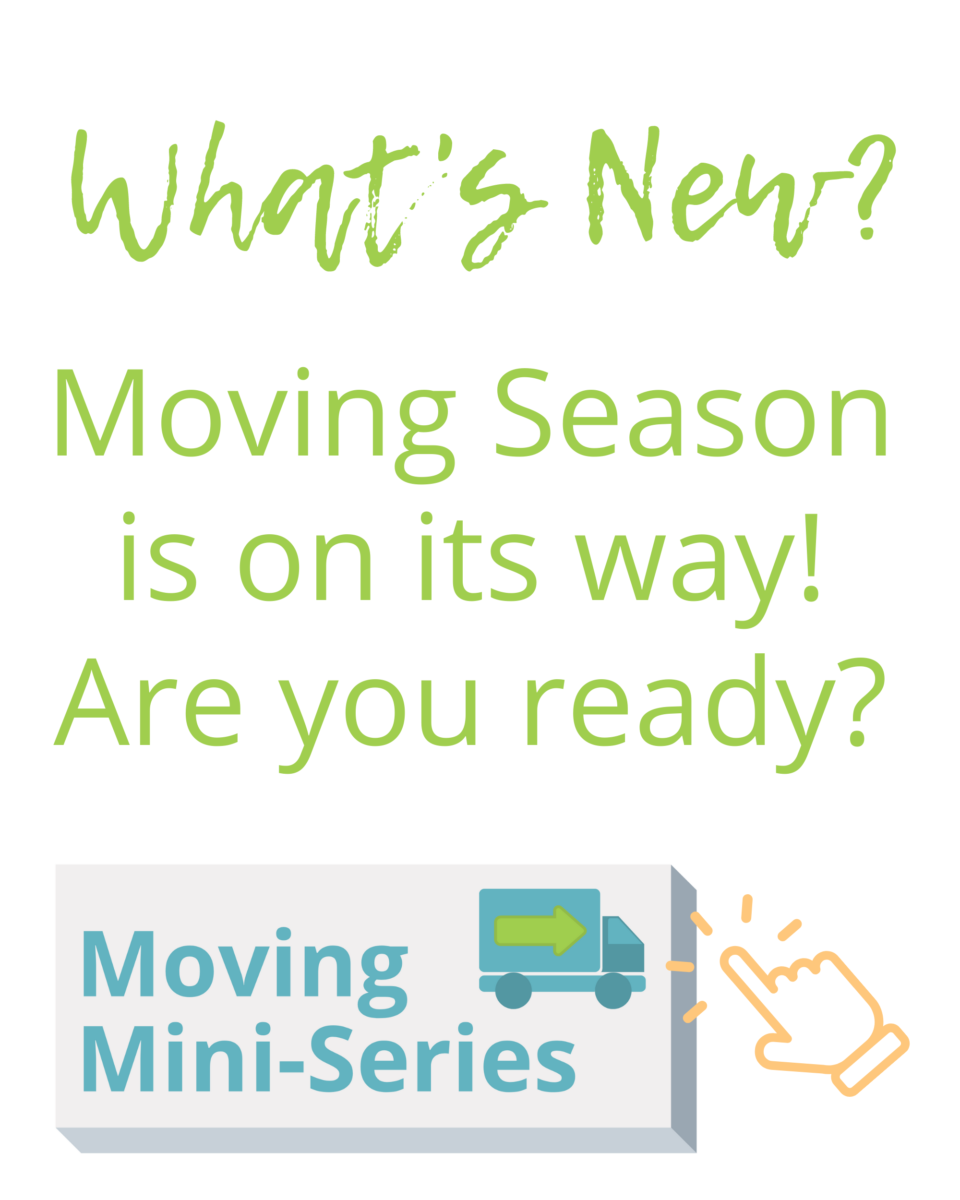 What's New?

Moving Season is on its way! Are you ready?

Moving Mini-Series